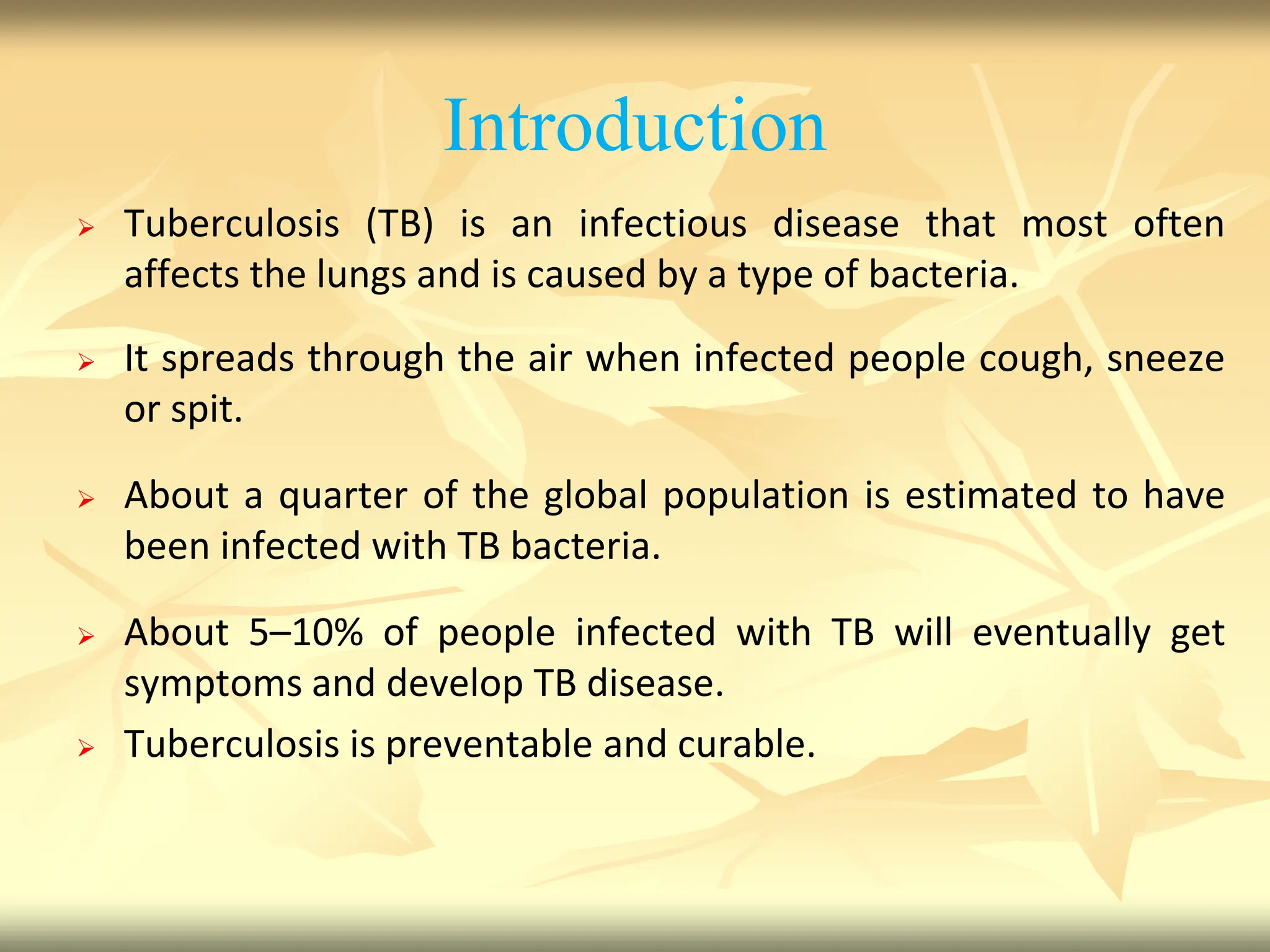 Introduction

➢ Tuberculosis (TB) is an infectious disease that most often affects the lungs and is caused by a type of bacteria.

➢ It spreads through the air when infected people cough, sneeze or spit.

➢ About a quarter of the global population is estimated to have been infected with TB bacteria.

➢ About 5–10% of people infected with TB will eventually get symptoms and develop TB disease.

➢ Tuberculosis is preventable and curable.